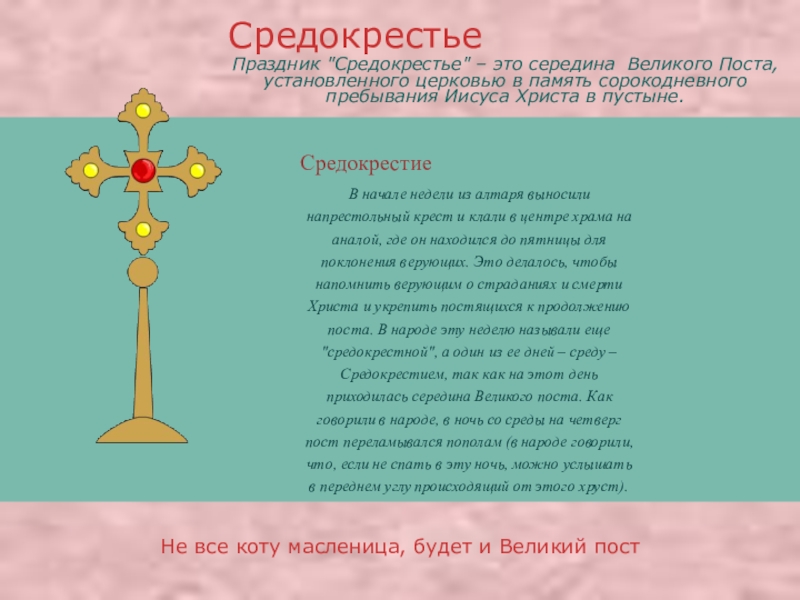 Средокрестье

Праздник "Средокрестье" – это середина Великого Поста, установленного церковью в память сорокодневного пребывания Иисуса Христа в пустыне.

Средокрестие

В начале недели из алтаря выносили напрестольный крест и клали в центре храма на аналой, где он находился до пятницы для поклонения верующих. Это делалось, чтобы напомнить верующим о страданиях и смерти Христа и укрепить постящихся к продолжению поста. В народе эту неделю называли еще "средокрестной", а один из ее дней – среду – Средокрестием, так как на этот день приходилась середина Великого поста. Как говорили в народе, в ночь со среды на четверг пост переламывался пополам (в народе говорили, что, если не спать в эту ночь, можно услышать в переднем углу происходящий от этого хруст).

Не все коту масленица, будет и Великий пост